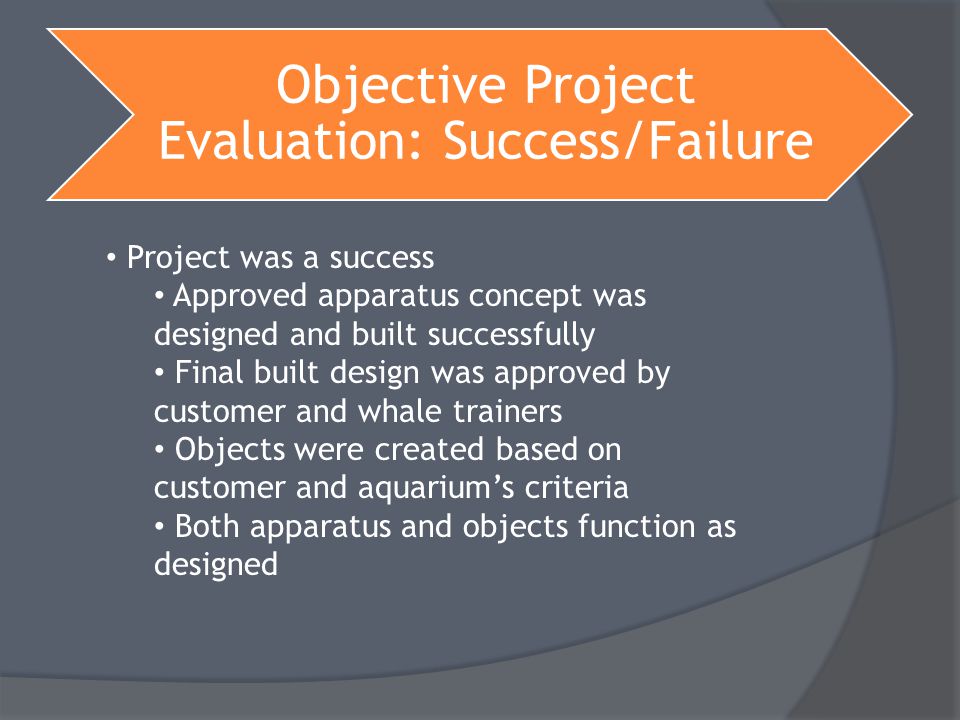 Objective Project Evaluation: Success/Failure

• Project was a success
• Approved apparatus concept was designed and built successfully
• Final built design was approved by customer and whale trainers
• Objects were created based on customer and aquarium's criteria
• Both apparatus and objects function as designed